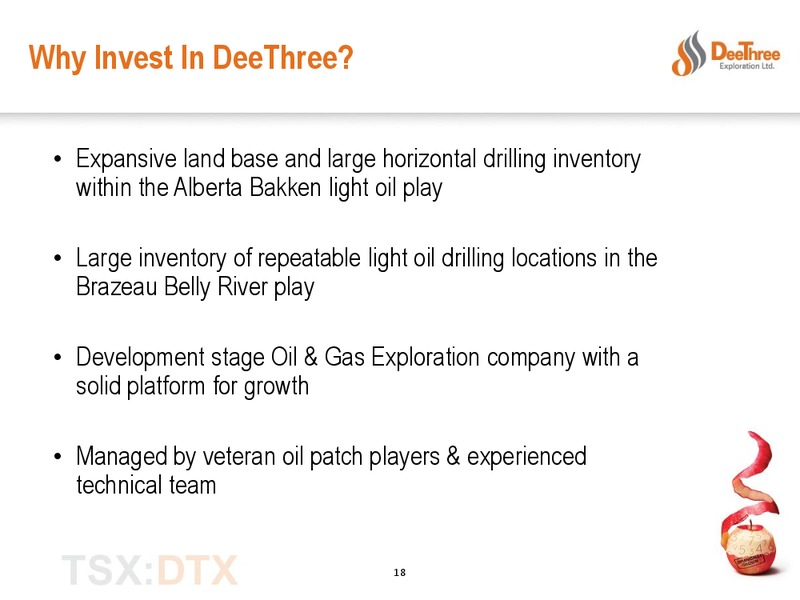 Why Invest In DeeThree?

DeeThree Exploration Ltd.

• Expansive land base and large horizontal drilling inventory within the Alberta Bakken light oil play

• Large inventory of repeatable light oil drilling locations in the Brazeau Belly River play

• Development stage Oil & Gas Exploration company with a solid platform for growth

• Managed by veteran oil patch players & experienced technical team

TSX:DTX

18